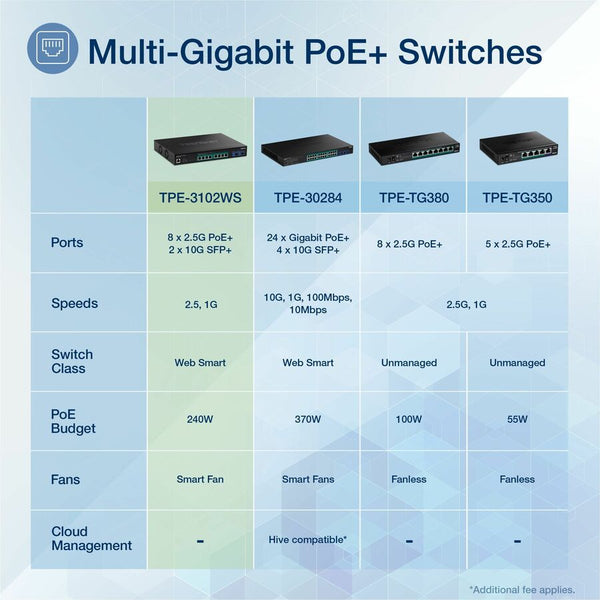 Multi-Gigabit PoE+ Switches

| | TPE-3102WS | TPE-30284 | TPE-TG380 | TPE-TG350 |
|---|---|---|---|---|
| Ports | 8 x 2.5G PoE+ 2 x 10G SFP+ | 24 x Gigabit PoE+ 4 x 10G SFP+ | 8 x 2.5G PoE+ | 5 x 2.5G PoE+ |
| Speeds | 2.5, 1G | 10G, 1G, 100Mbps, 10Mbps | 2.5G, 1G | 2.5G, 1G |
| Switch Class | Web Smart | Web Smart | Unmanaged | Unmanaged |
| PoE Budget | 240W | 370W | 100W | 55W |
| Fans | Smart Fan | Smart Fans | Fanless | Fanless |
| Cloud Management | - | Hive compatible* | - | - |

*Additional fee applies.